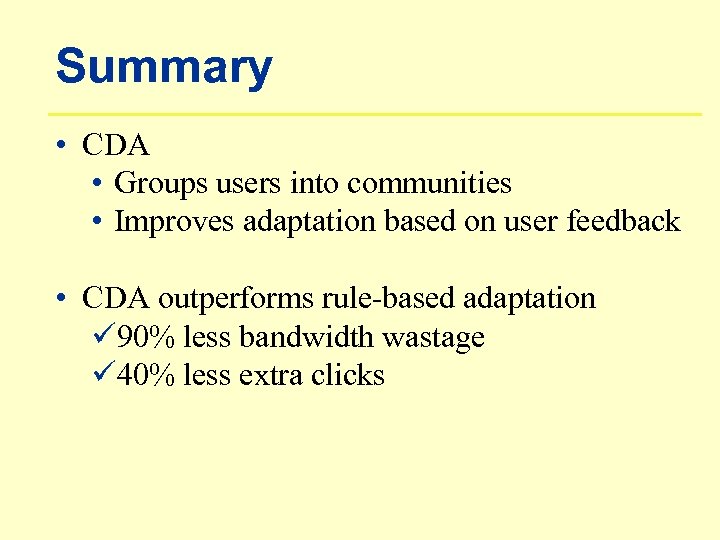 Summary

• CDA
• Groups users into communities
• Improves adaptation based on user feedback

• CDA outperforms rule-based adaptation
✓90% less bandwidth wastage
✓40% less extra clicks